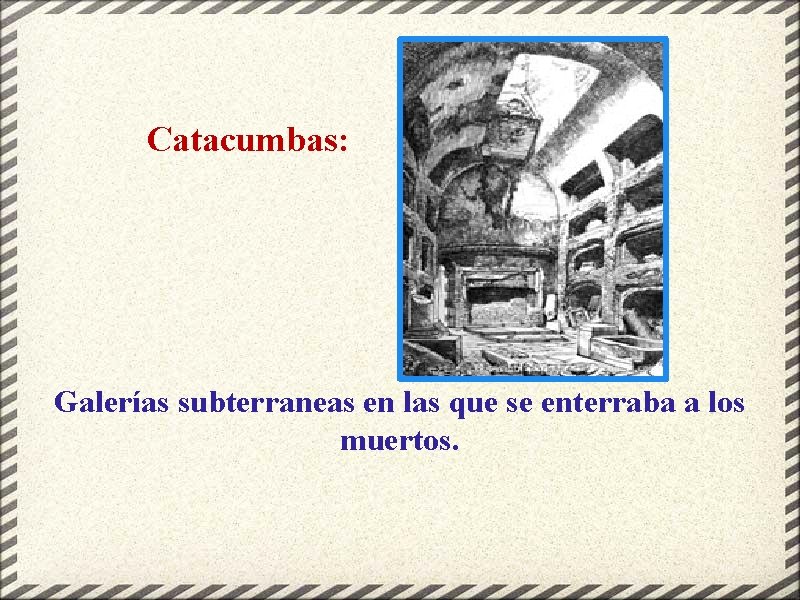 Catacumbas:

Galerías subterraneas en las que se enterraba a los muertos.